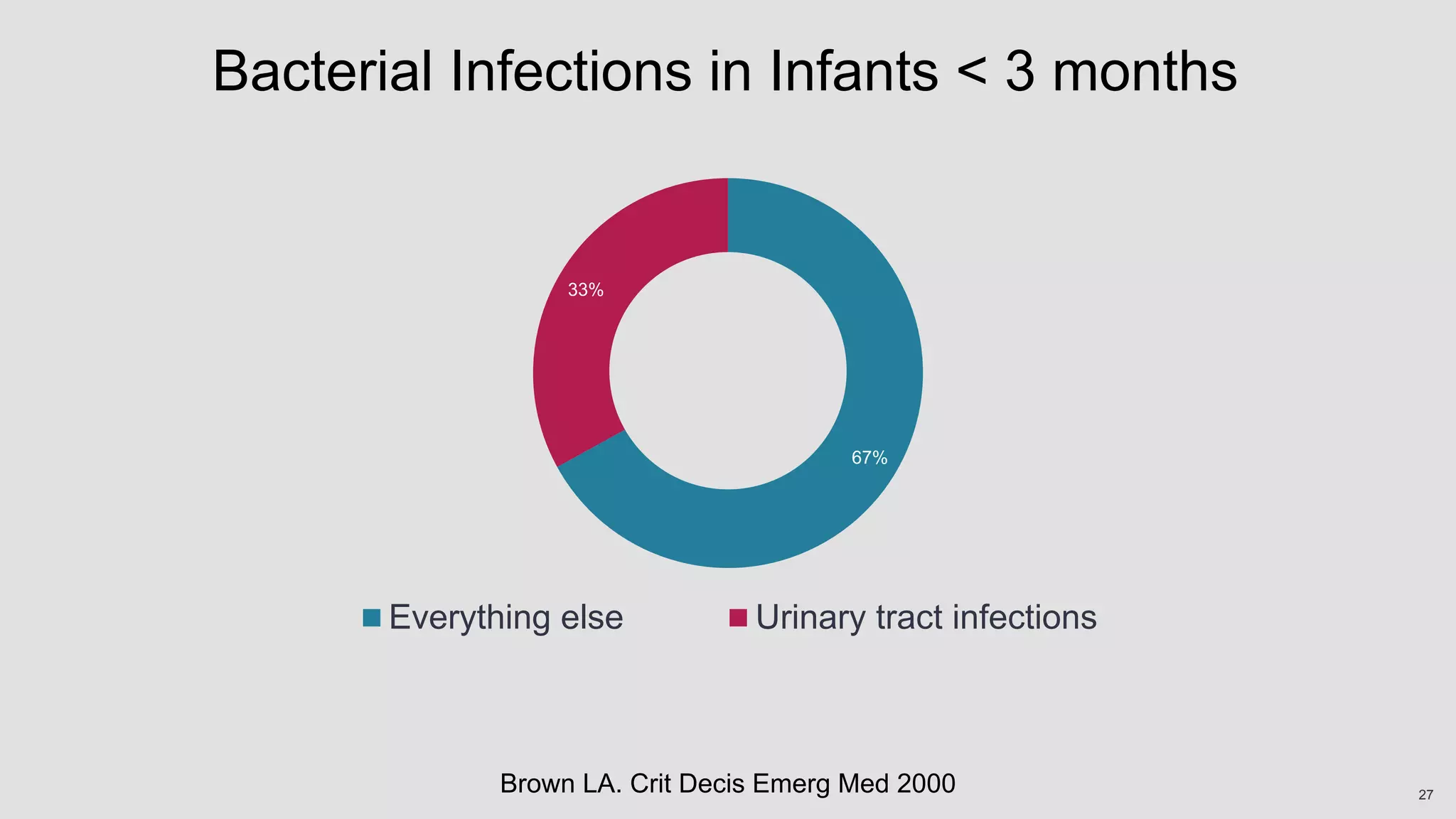 Bacterial Infections in Infants < 3 months

33%

67%

Everything else Urinary tract infections

Brown LA. Crit Decis Emerg Med 2000

27